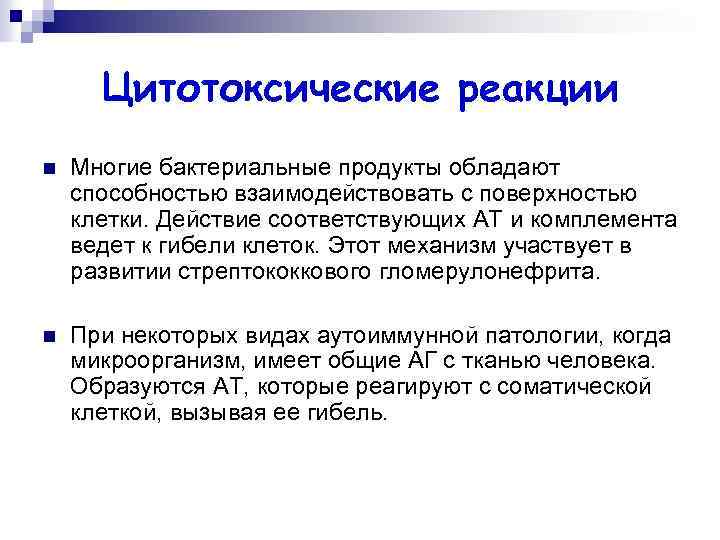 Цитотоксические реакции

Многие бактериальные продукты обладают способностью взаимодействовать с поверхностью клетки. Действие соответствующих АТ и комплемента ведет к гибели клеток. Этот механизм участвует в развитии стрептококкового гломерулонефрита.

При некоторых видах аутоиммунной патологии, когда микроорганизм, имеет общие АГ с тканью человека. Образуются АТ, которые реагируют с соматической клеткой, вызывая ее гибель.